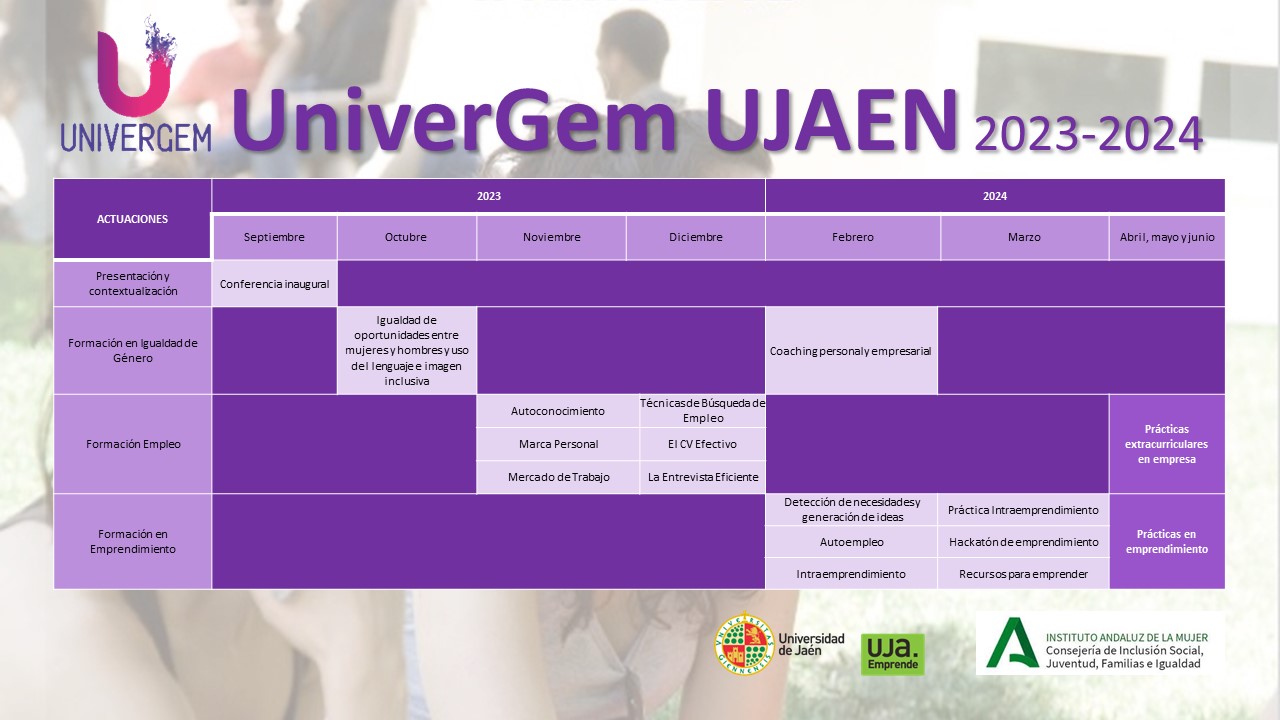 UNIVERGEM

UniverGem UJAEN 2023-2024

| ACTUACIONES | 2023 | | | | 2024 | | |
|---|---|---|---|---|---|---|---|
| | Septiembre | Octubre | Noviembre | Diciembre | Febrero | Marzo | Abril, mayo y junio |
| Presentación y contextualización | Conferencia inaugural | | | | | | |
| Formación en Igualdad de Género | | Igualdad de oportunidades entre mujeres y hombres y uso del lenguaje e imagen inclusiva | | | Coaching personal y empresarial | | |
| Formación Empleo | | | Autoconocimiento | Técnicas de Búsqueda de Empleo | | | Prácticas extracurriculares en empresa |
| | | | Marca Personal | El CV Efectivo | | | |
| | | | Mercado de Trabajo | La Entrevista Eficiente | | | |
| Formación en Emprendimiento | | | | | Detección de necesidades y generación de ideas | Práctica Intraemprendimiento | Prácticas en emprendimiento |
| | | | | | Autoempleo | Hackatón de emprendimiento | |
| | | | | | Intraemprendimiento | Recursos para emprender | |

Universidad de Jaén

UJA. Emprende

INSTITUTO ANDALUZ DE LA MUJER
Consejería de Inclusión Social, Juventud, Familias e Igualdad